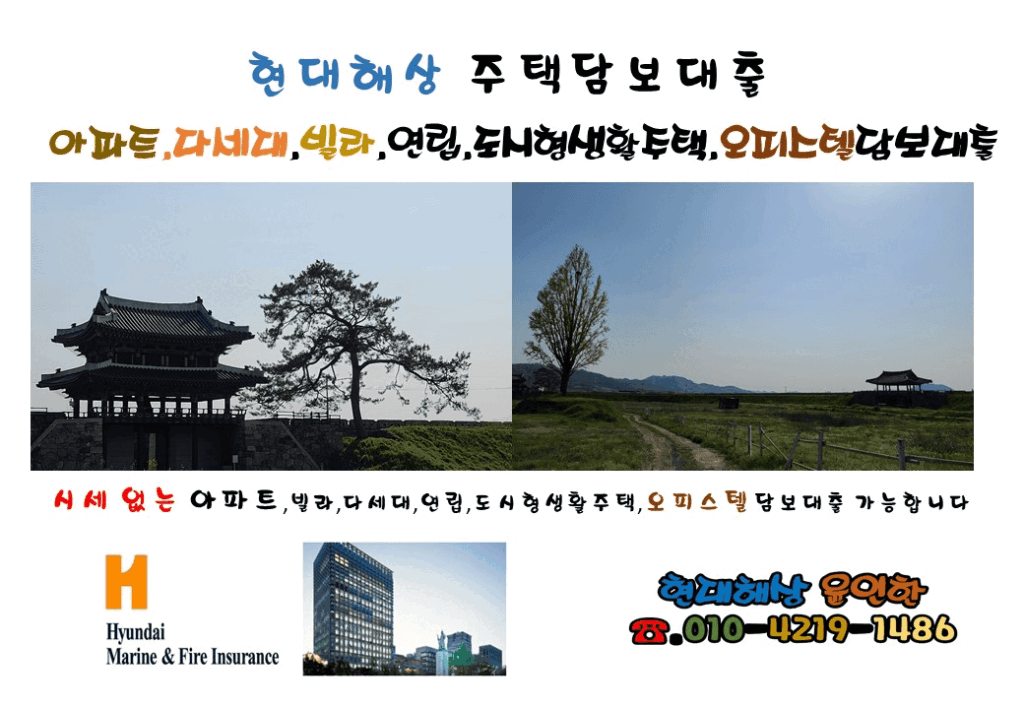 현대해상 주택담보대출

아파트,다세대,빌라,연립,도시형생활주택,오피스텔담보대출

시세 없는 아파트,빌라,다세대,연립,도시형생활주택,오피스텔담보대출 가능합니다

Hyundai
Marine & Fire Insurance

현대해상 윤인하
☎.010-4219-1486